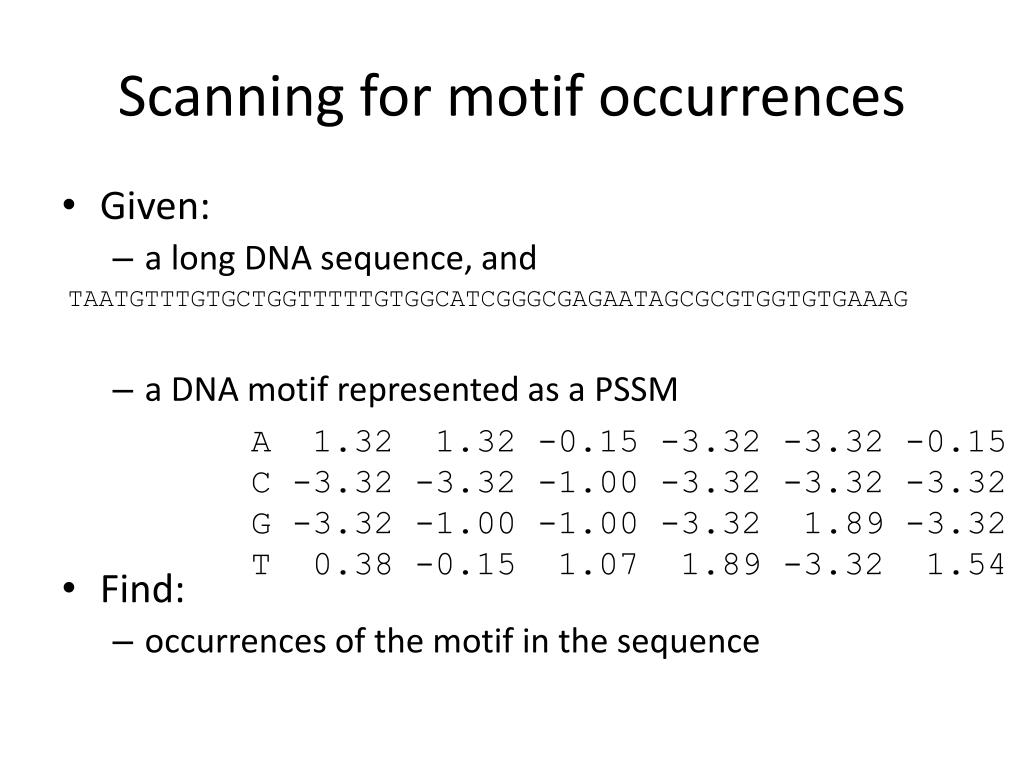 Scanning for motif occurrences

• Given:
– a long DNA sequence, and
TAATGTTTGTGCTGGTTTTTGTGGCATCGGGCGAGAATAGCGCGTGGTGTGAAAG

– a DNA motif represented as a PSSM

| A | 1.32 | 1.32 | -0.15 | -3.32 | -3.32 | -0.15 |
|---|---|---|---|---|---|---|
| C | -3.32 | -3.32 | -1.00 | -3.32 | -3.32 | -3.32 |
| G | -3.32 | -1.00 | -1.00 | -3.32 | 1.89 | -3.32 |
| T | 0.38 | -0.15 | 1.07 | 1.89 | -3.32 | 1.54 |

• Find:
– occurrences of the motif in the sequence